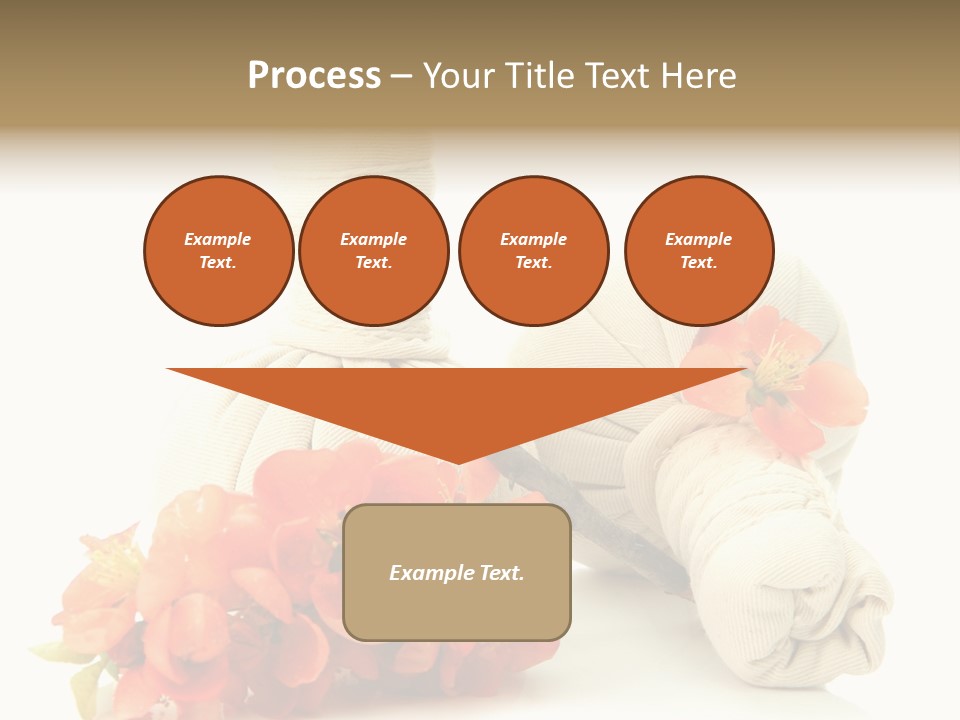 Process – Your Title Text Here

Example Text.

Example Text.

Example Text.

Example Text.

Example Text.